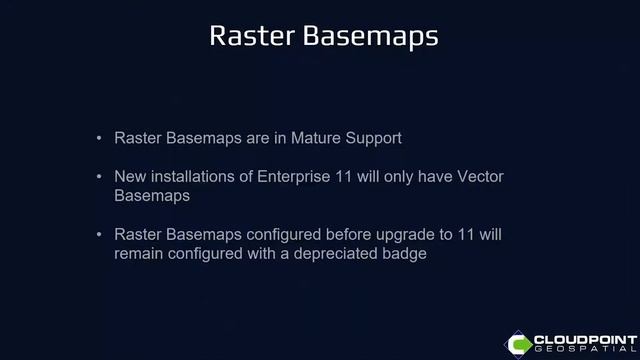 Raster Basemaps

• Raster Basemaps are in Mature Support

• New installations of Enterprise 11 will only have Vector Basemaps

• Raster Basemaps configured before upgrade to 11 will remain configured with a depreciated badge

CLOUDPOINT GEOSPATIAL